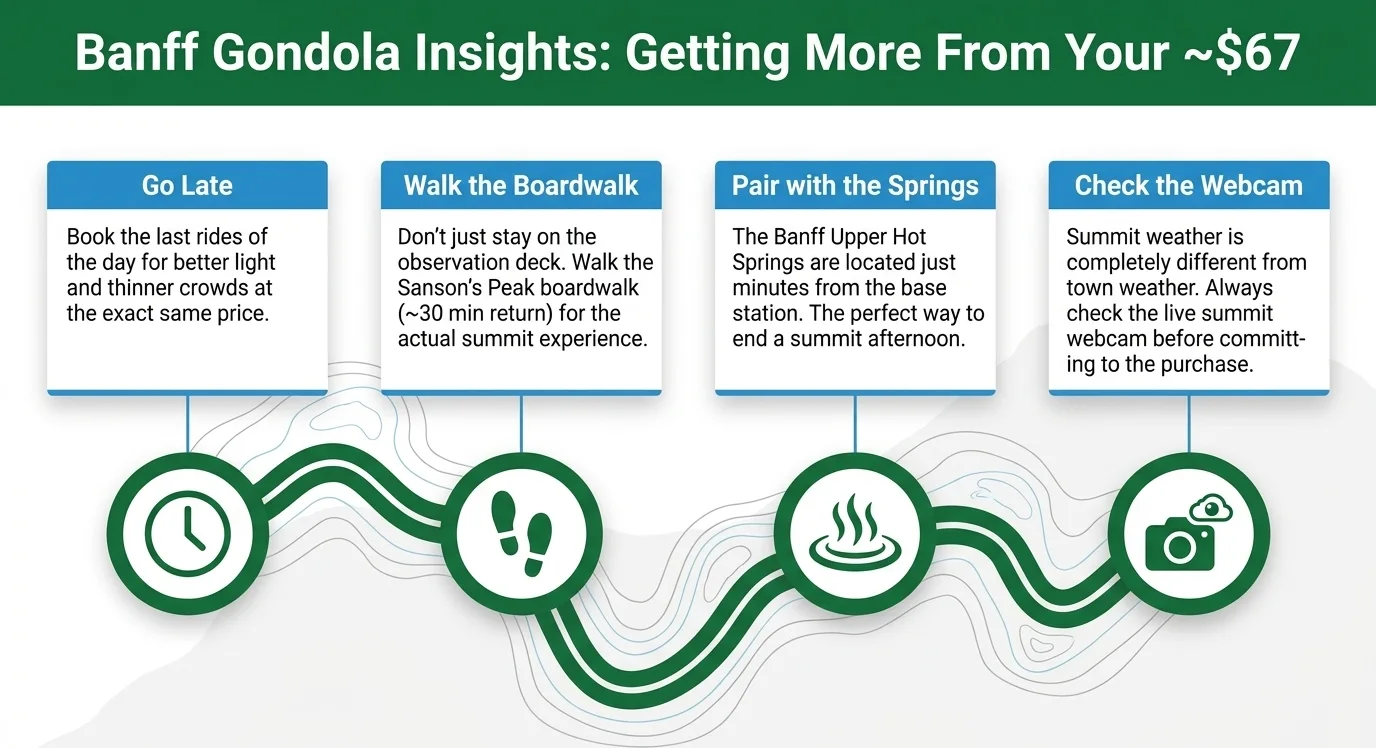 Banff Gondola Insights: Getting More From Your ~$67

Go Late

Book the last rides of the day for better light and thinner crowds at the exact same price.

Walk the Boardwalk

Don't just stay on the observation deck. Walk the Sanson's Peak boardwalk (~30 min return) for the actual summit experience.

Pair with the Springs

The Banff Upper Hot Springs are located just minutes from the base station. The perfect way to end a summit afternoon.

Check the Webcam

Summit weather is completely different from town weather. Always check the live summit webcam before committing to the purchase.